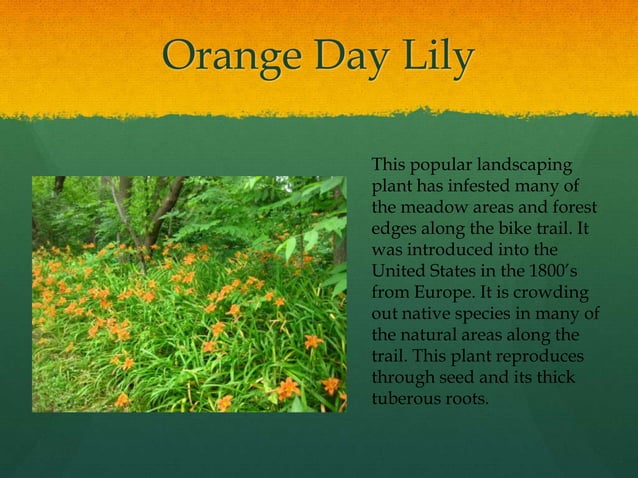 Orange Day Lily

This popular landscaping plant has infested many of the meadow areas and forest edges along the bike trail. It was introduced into the United States in the 1800's from Europe. It is crowding out native species in many of the natural areas along the trail. This plant reproduces through seed and its thick tuberous roots.